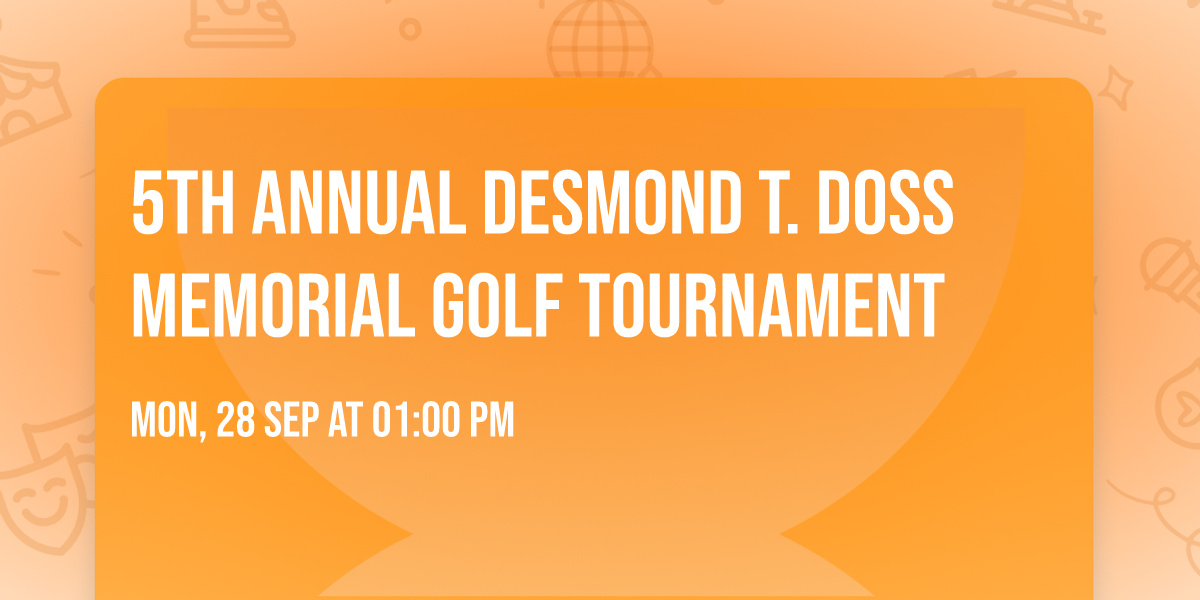 5TH ANNUAL DESMOND T. DOSS MEMORIAL GOLF TOURNAMENT

MON, 28 SEP AT 01:00 PM